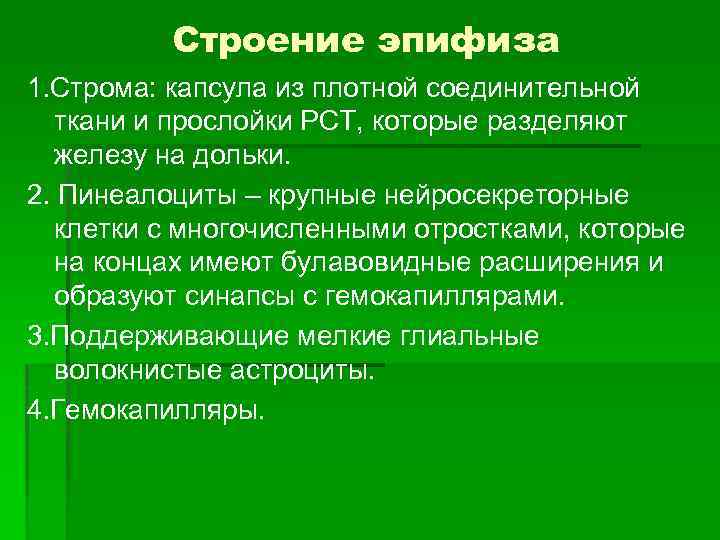 Строение эпифиза

1.Строма: капсула из плотной соединительной ткани и прослойки РСТ, которые разделяют железу на дольки.

2. Пинеалоциты – крупные нейросекреторные клетки с многочисленными отростками, которые на концах имеют булавовидные расширения и образуют синапсы с гемокапиллярами.

3.Поддерживающие мелкие глиальные волокнистые астроциты.

4.Гемокапилляры.